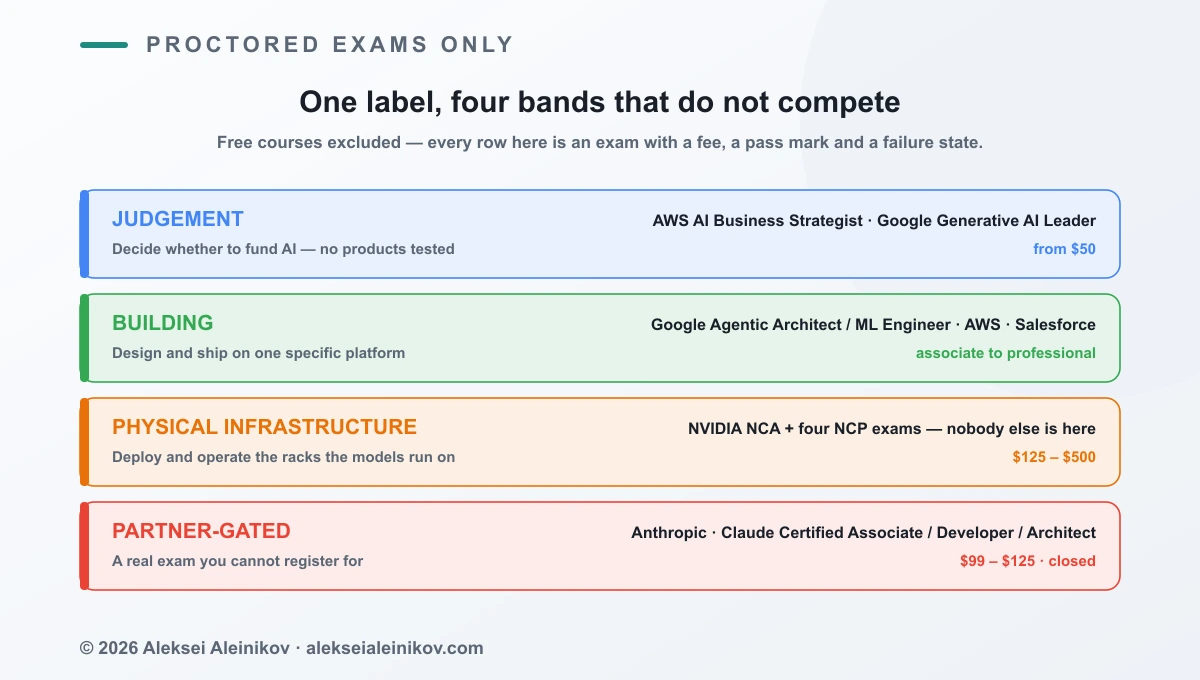 PROCTORED EXAMS ONLY

One label, four bands that do not compete

Free courses excluded — every row here is an exam with a fee, a pass mark and a failure state.

JUDGEMENT
Decide whether to fund AI — no products tested
AWS AI Business Strategist · Google Generative AI Leader
from $50

BUILDING
Design and ship on one specific platform
Google Agentic Architect / ML Engineer · AWS · Salesforce
associate to professional

PHYSICAL INFRASTRUCTURE
Deploy and operate the racks the models run on
NVIDIA NCA + four NCP exams — nobody else is here
$125 – $500

PARTNER-GATED
A real exam you cannot register for
Anthropic · Claude Certified Associate / Developer / Architect
$99 – $125 · closed

© 2026 Aleksei Aleinikov · alekseialeinikov.com